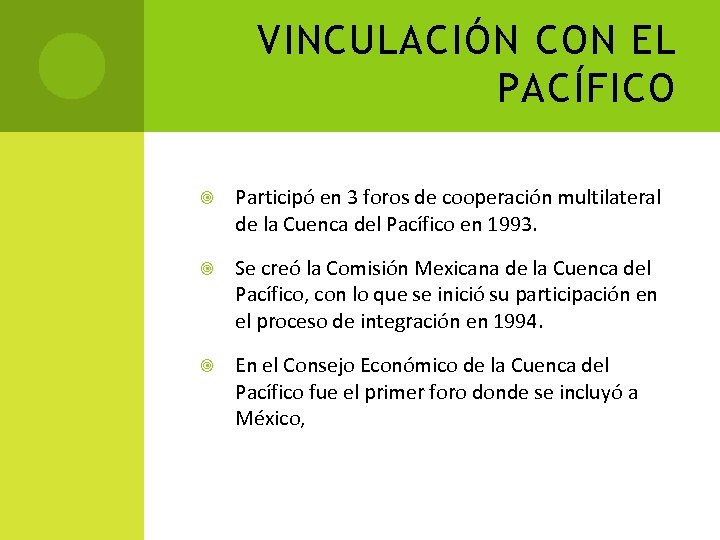 VINCULACIÓN CON EL PACÍFICO

Participó en 3 foros de cooperación multilateral de la Cuenca del Pacífico en 1993.

Se creó la Comisión Mexicana de la Cuenca del Pacífico, con lo que se inició su participación en el proceso de integración en 1994.

En el Consejo Económico de la Cuenca del Pacífico fue el primer foro donde se incluyó a México,